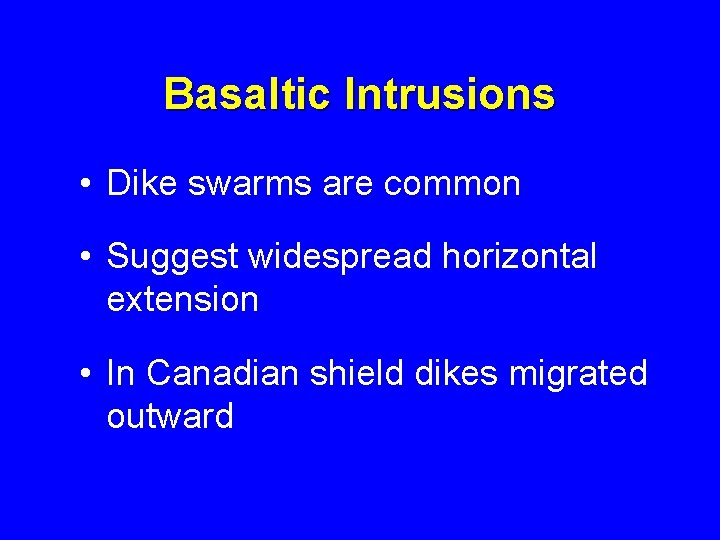 Basaltic Intrusions

• Dike swarms are common

• Suggest widespread horizontal extension

• In Canadian shield dikes migrated outward